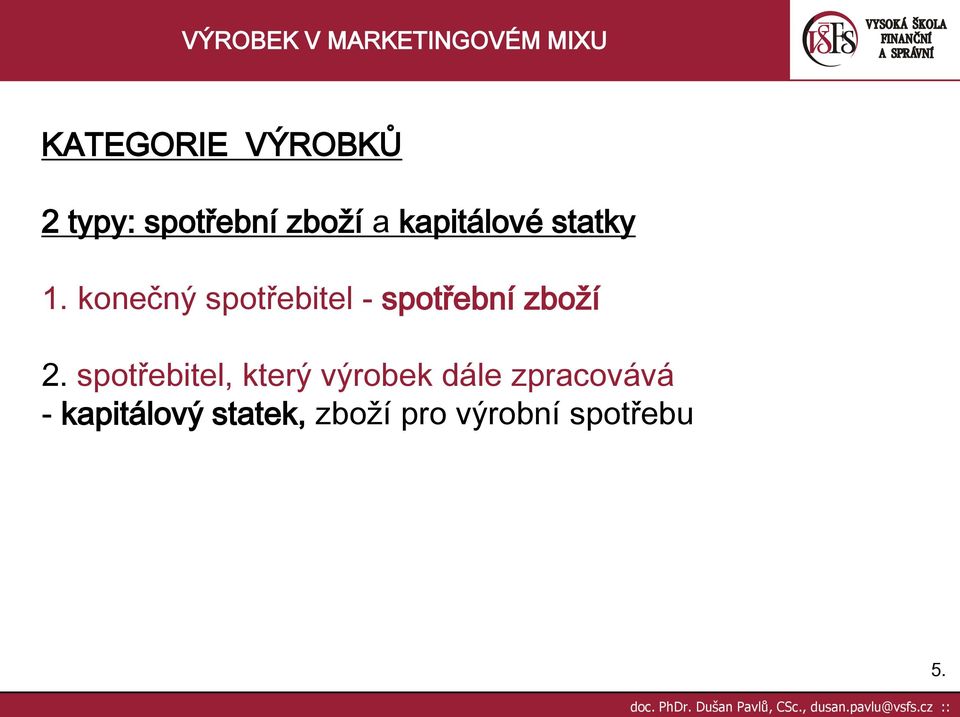 VÝROBEK V MARKETINGOVÉM MIXU

VŠFS VYSOKÁ ŠKOLA FINANČNÍ A SPRÁVNÍ

KATEGORIE VÝROBKŮ

2 typy: spotřební zboží a kapitálové statky

1. konečný spotřebitel - spotřební zboží

2. spotřebitel, který výrobek dále zpracovává
- kapitálový statek, zboží pro výrobní spotřebu

5.

doc. PhDr. Dušan Pavlů, CSc., dusan.pavlu@vsfs.cz ::